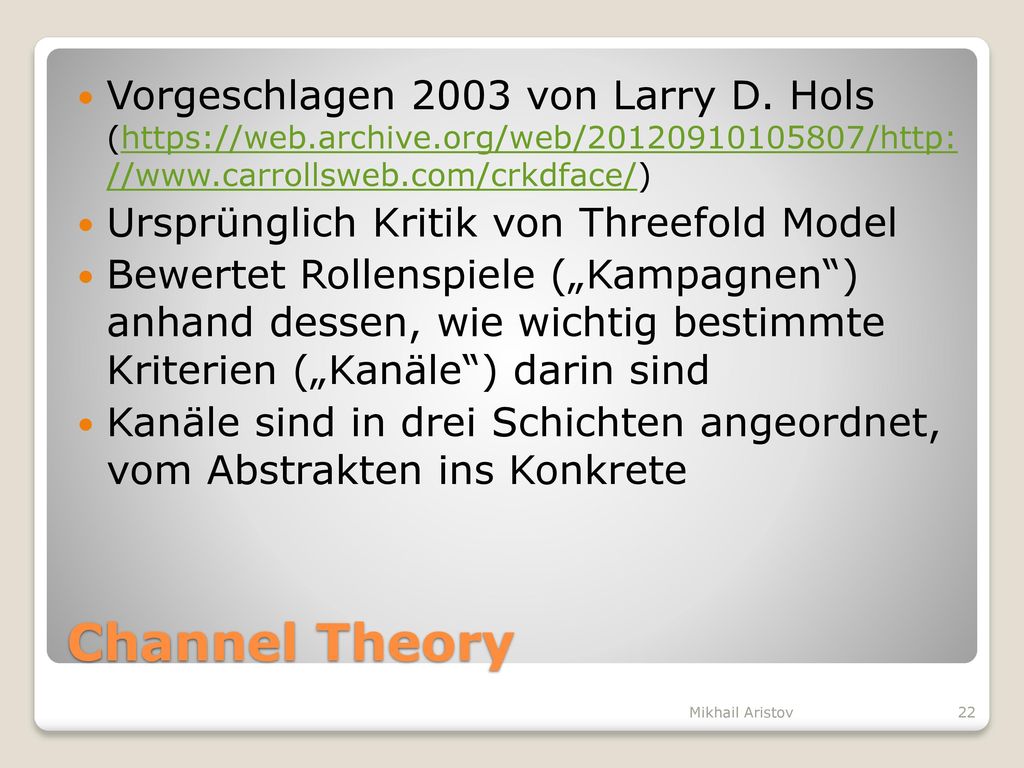 Vorgeschlagen 2003 von Larry D. Hols (https://web.archive.org/web/20120910105807/http://www.carrollsweb.com/crkdface/)

Ursprünglich Kritik von Threefold Model

Bewertet Rollenspiele („Kampagnen“) anhand dessen, wie wichtig bestimmte Kriterien („Kanäle“) darin sind

Kanäle sind in drei Schichten angeordnet, vom Abstrakten ins Konkrete

Channel Theory

Mikhail Aristov

22